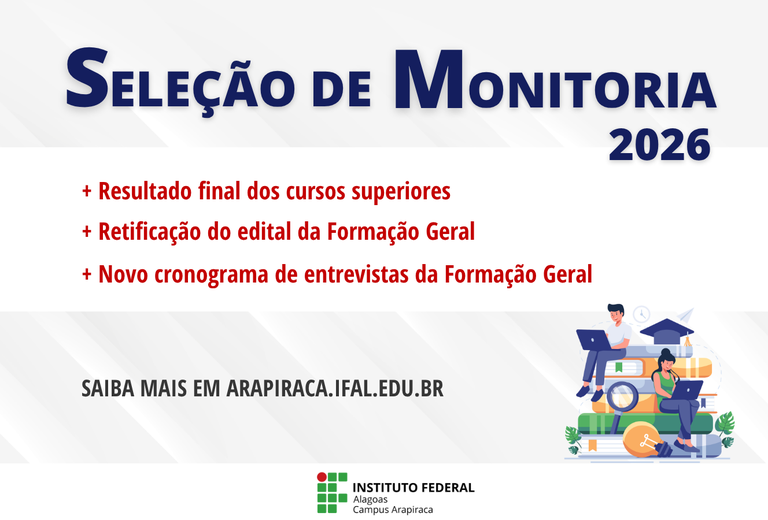 SELEÇÃO DE MONITORIA 2026

+ Resultado final dos cursos superiores
+ Retificação do edital da Formação Geral
+ Novo cronograma de entrevistas da Formação Geral

SAIBA MAIS EM ARAPIRACA.IFAL.EDU.BR

INSTITUTO FEDERAL
Alagoas
Campus Arapiraca